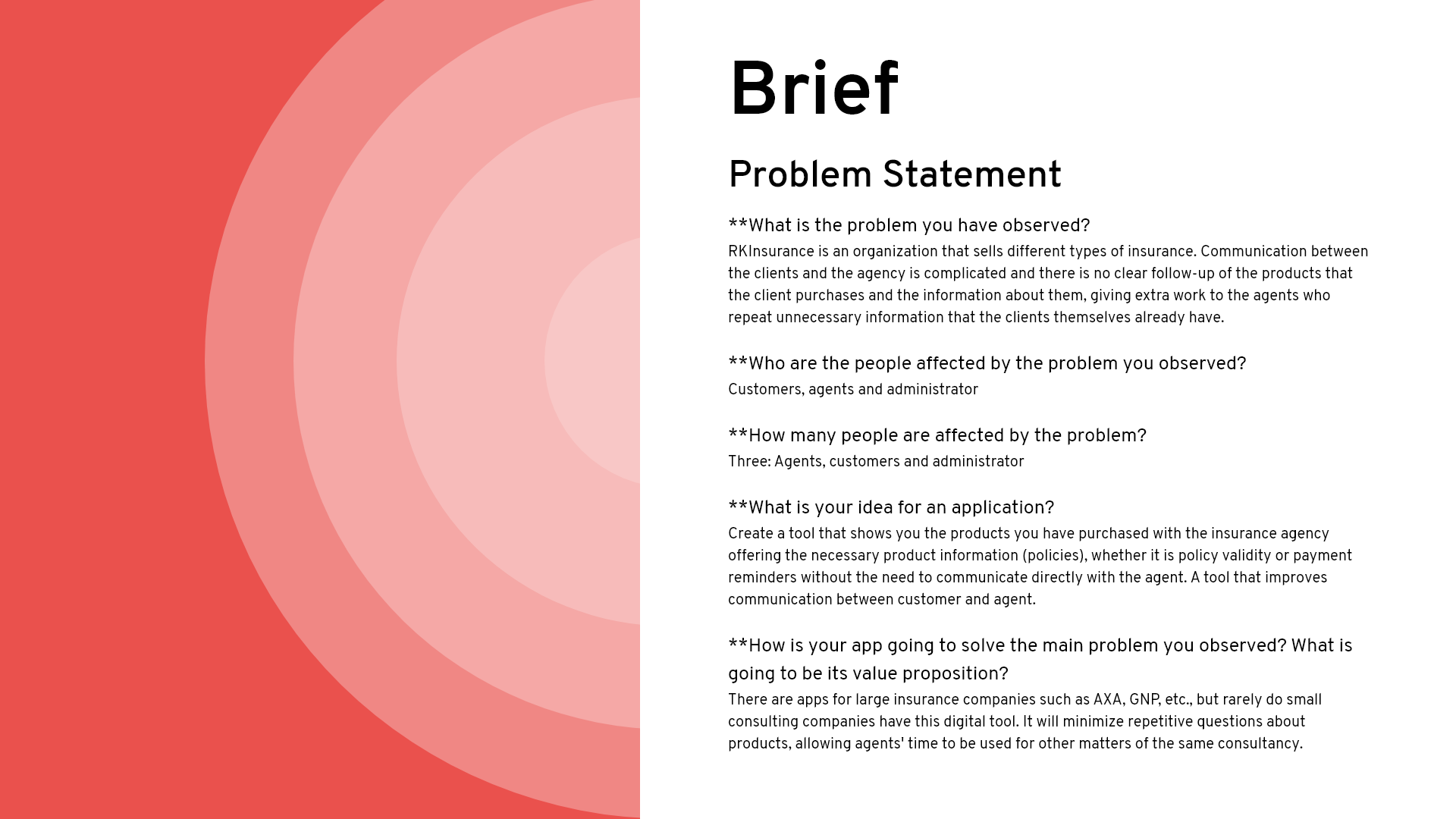 Brief

Problem Statement

**What is the problem you have observed?

RKInsurance is an organization that sells different types of insurance. Communication between the clients and the agency is complicated and there is no clear follow-up of the products that the client purchases and the information about them, giving extra work to the agents who repeat unnecessary information that the clients themselves already have.

**Who are the people affected by the problem you observed?

Customers, agents and administrator

**How many people are affected by the problem?

Three: Agents, customers and administrator

**What is your idea for an application?

Create a tool that shows you the products you have purchased with the insurance agency offering the necessary product information (policies), whether it is policy validity or payment reminders without the need to communicate directly with the agent. A tool that improves communication between customer and agent.

**How is your app going to solve the main problem you observed? What is going to be its value proposition?

There are apps for large insurance companies such as AXA, GNP, etc., but rarely do small consulting companies have this digital tool. It will minimize repetitive questions about products, allowing agents' time to be used for other matters of the same consultancy.